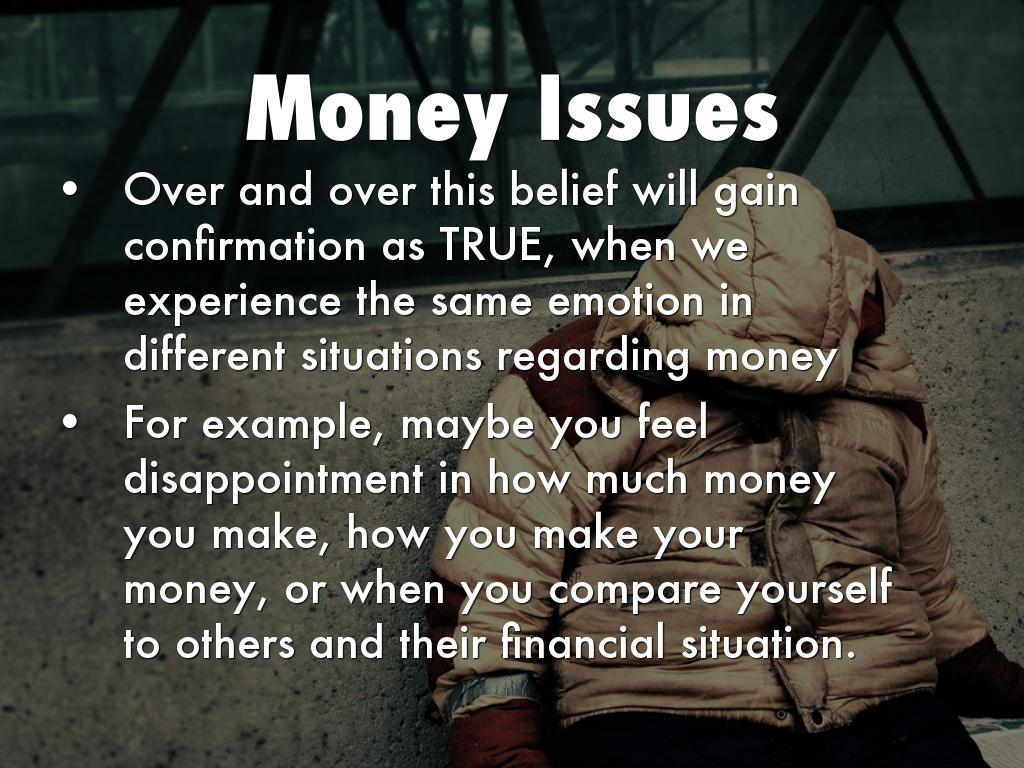 Money Issues

• Over and over this belief will gain confirmation as TRUE, when we experience the same emotion in different situations regarding money

• For example, maybe you feel disappointment in how much money you make, how you make your money, or when you compare yourself to others and their financial situation.